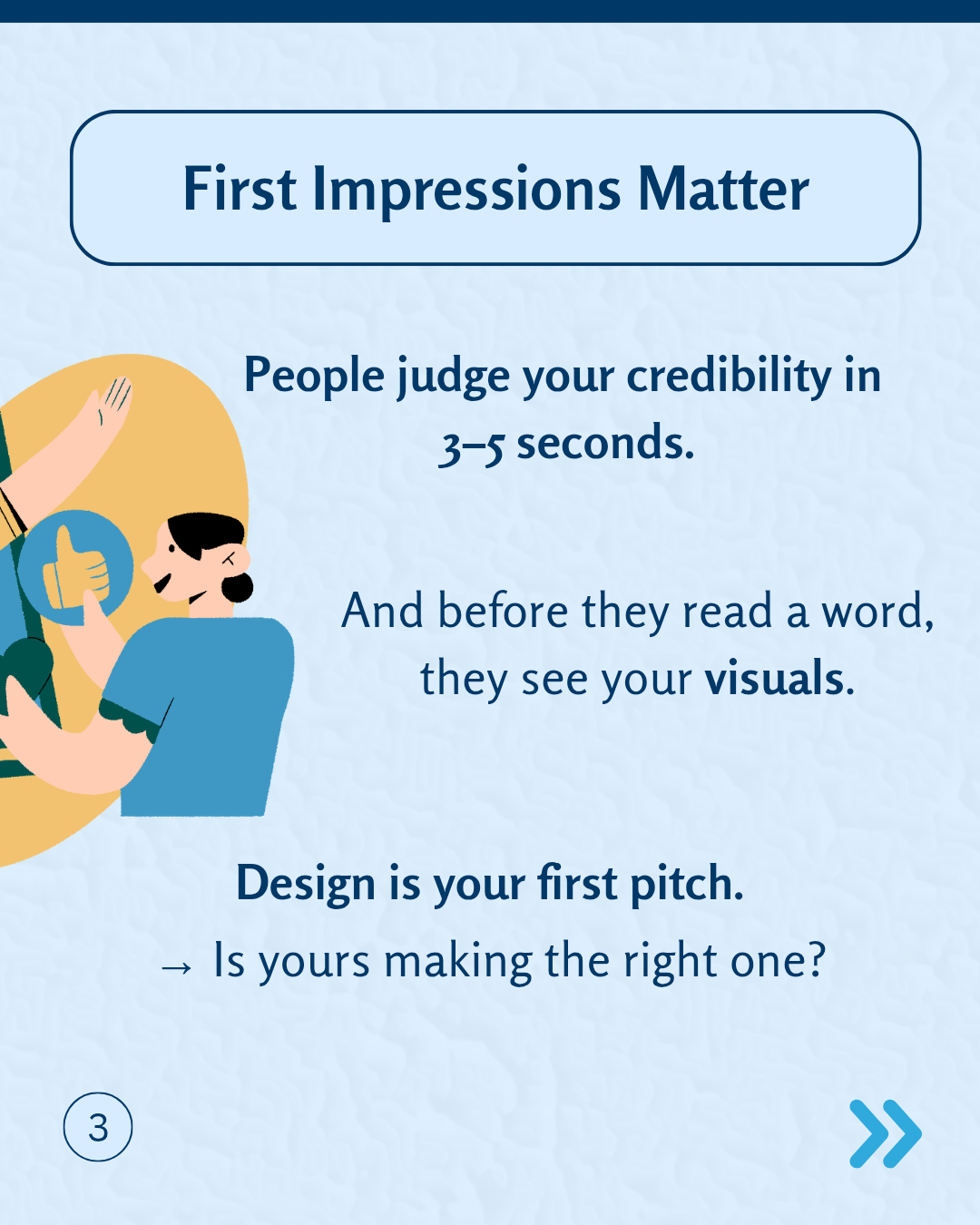 First Impressions Matter

People judge your credibility in 3–5 seconds.

And before they read a word, they see your visuals.

Design is your first pitch.
→ Is yours making the right one?

3